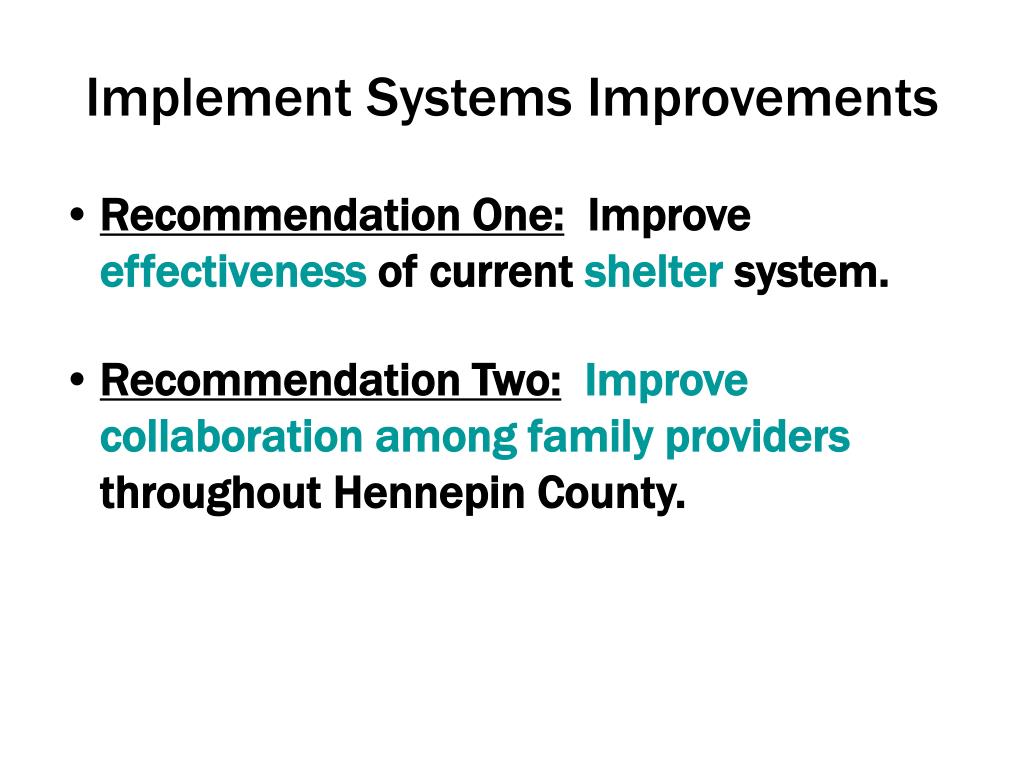 Implement Systems Improvements

• Recommendation One: Improve effectiveness of current shelter system.

• Recommendation Two: Improve collaboration among family providers throughout Hennepin County.